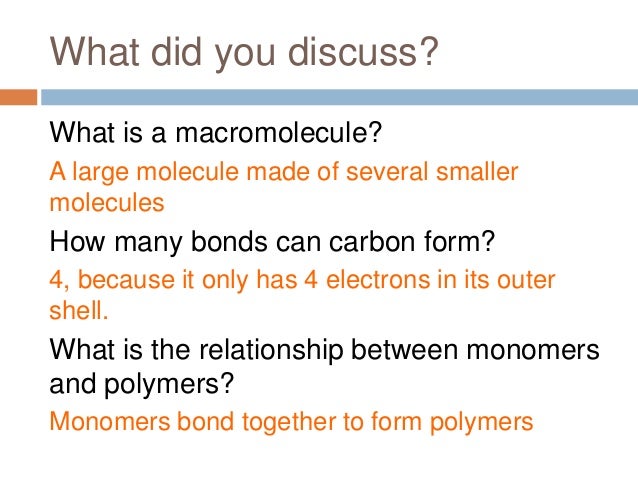 What did you discuss?

What is a macromolecule?

A large molecule made of several smaller molecules

How many bonds can carbon form?

4, because it only has 4 electrons in its outer shell.

What is the relationship between monomers and polymers?

Monomers bond together to form polymers